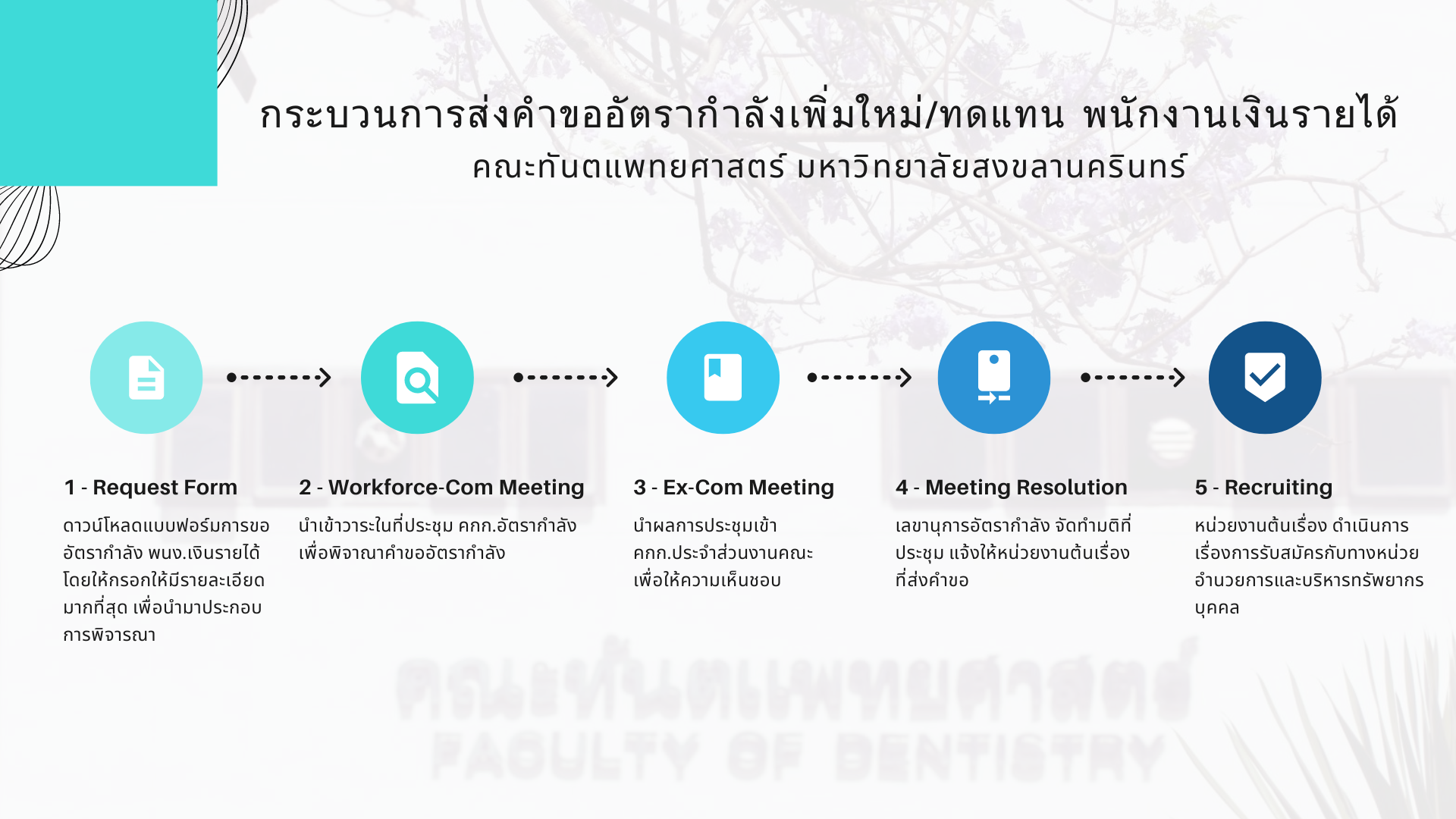 กระบวนการส่งคำขออัตรากำลังเพิ่มใหม่/ทดแทน พนักงานเงินรายได้
คณะทันตแพทยศาสตร์ มหาวิทยาลัยสงขลานครินทร์

1 - Request Form
ดาวน์โหลดแบบฟอร์มการขออัตรากำลัง พนง.เงินรายได้ โดยให้กรอกให้มีรายละเอียดมากที่สุด เพื่อนำมาประกอบการพิจารณา

2 - Workforce-Com Meeting
นำเข้าวาระในที่ประชุม คกก.อัตรากำลัง เพื่อพิจาณาคำขออัตรากำลัง

3 - Ex-Com Meeting
นำผลการประชุมเข้า คกก.ประจำส่วนงานคณะ เพื่อให้ความเห็นชอบ

4 - Meeting Resolution
เลขานุการอัตรากำลัง จัดทำมติที่ประชุม แจ้งให้หน่วยงานต้นเรื่องที่ส่งคำขอ

5 - Recruiting
หน่วยงานต้นเรื่อง ดำเนินการเรื่องการรับสมัครกับทางหน่วยอำนวยการและบริหารทรัพยากรบุคคล

คณะทันตแพทยศาสตร์
FACULTY OF DENTISTRY